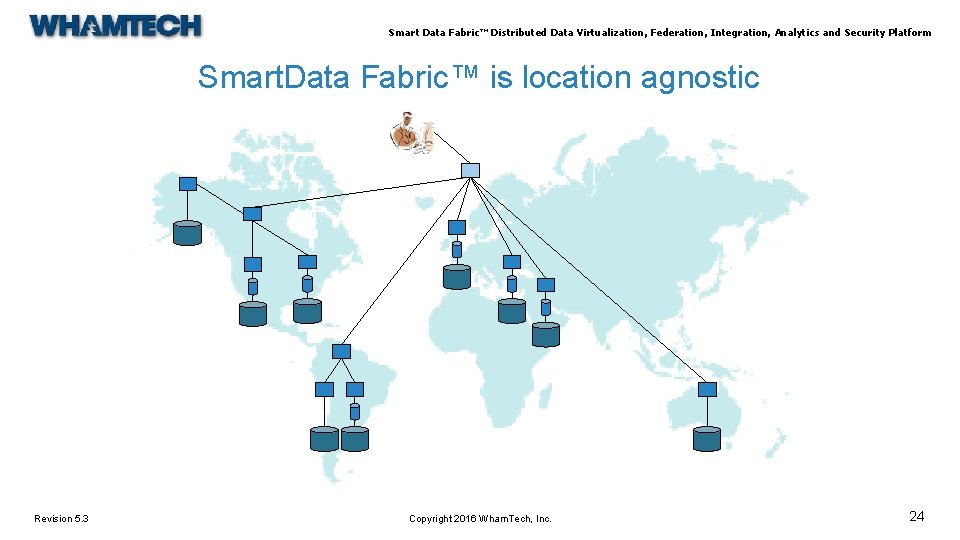 WHAMTECH

Smart Data Fabric™ Distributed Data Virtualization, Federation, Integration, Analytics and Security Platform

SmartData Fabric™ is location agnostic

Revision 5.3

Copyright 2016 WhamTech, Inc.

24